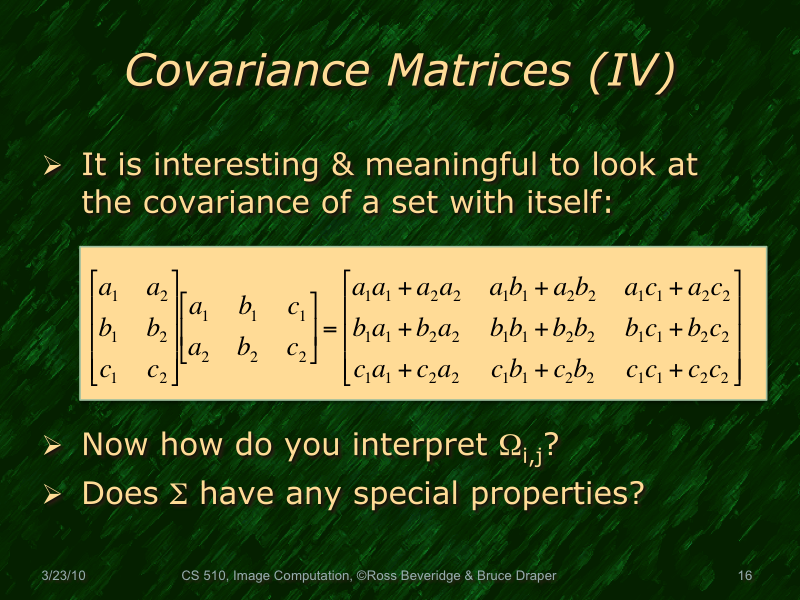 Covariance Matrices (IV)

➢ It is interesting & meaningful to look at the covariance of a set with itself:

$\begin{bmatrix} a_1 & a_2 \\ b_1 & b_2 \\ c_1 & c_2 \end{bmatrix} \begin{bmatrix} a_1 & b_1 & c_1 \\ a_2 & b_2 & c_2 \end{bmatrix} = \begin{bmatrix} a_1a_1 + a_2a_2 & a_1b_1 + a_2b_2 & a_1c_1 + a_2c_2 \\ b_1a_1 + b_2a_2 & b_1b_1 + b_2b_2 & b_1c_1 + b_2c_2 \\ c_1a_1 + c_2a_2 & c_1b_1 + c_2b_2 & c_1c_1 + c_2c_2 \end{bmatrix}$

➢ Now how do you interpret $\Omega_{i,j}$?

➢ Does $\Sigma$ have any special properties?

3/23/10 CS 510, Image Computation, ©Ross Beveridge & Bruce Draper 16